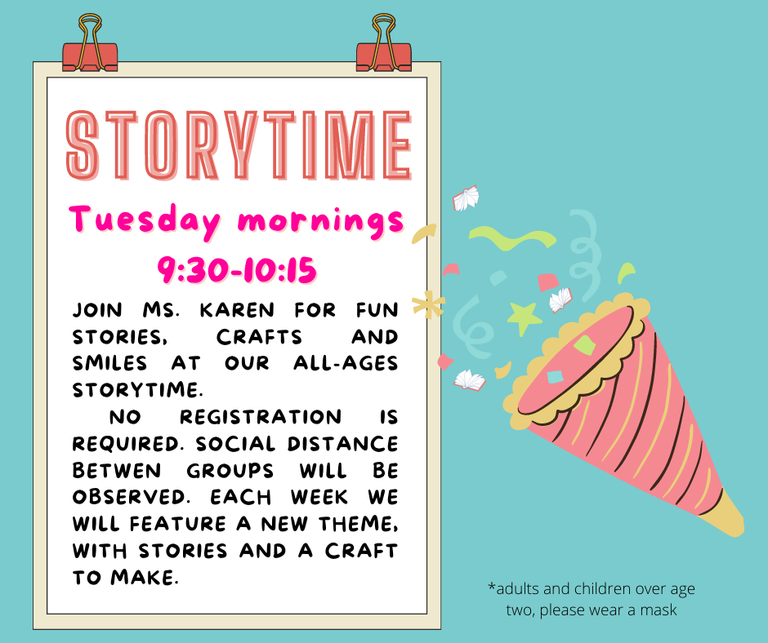 STORYTIME

Tuesday mornings

9:30-10:15

JOIN MS. KAREN FOR FUN STORIES, CRAFTS AND SMILES AT OUR ALL-AGES STORYTIME.

NO REGISTRATION IS REQUIRED. SOCIAL DISTANCE BETWEN GROUPS WILL BE OBSERVED. EACH WEEK WE WILL FEATURE A NEW THEME, WITH STORIES AND A CRAFT TO MAKE.

*adults and children over age two, please wear a mask